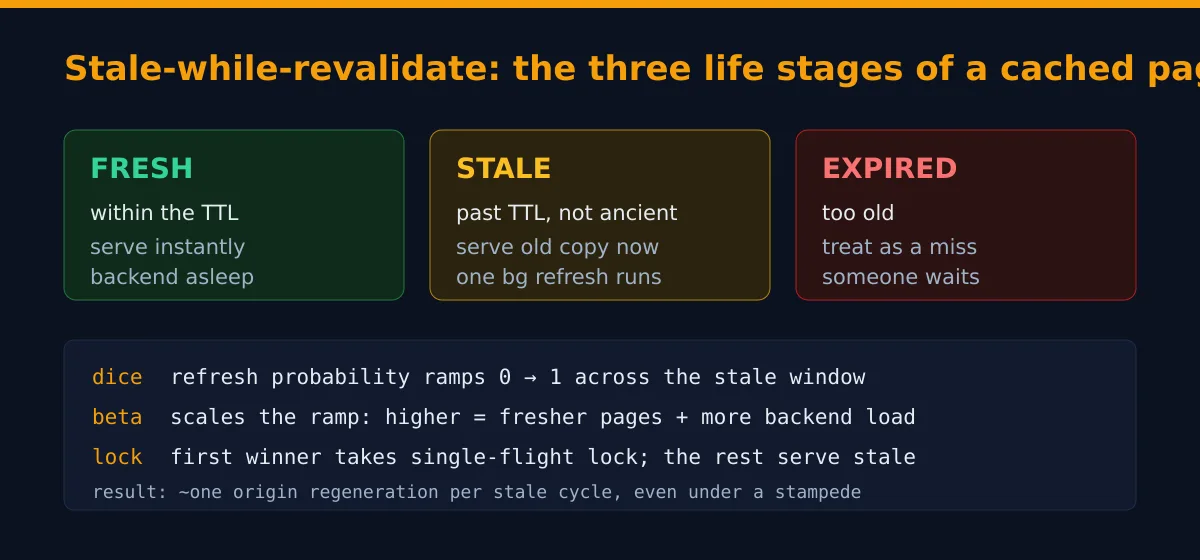 Stale-while-revalidate: the three life stages of a cached pag

FRESH
within the TTL
serve instantly
backend asleep

STALE
past TTL, not ancient
serve old copy now
one bg refresh runs

EXPIRED
too old
treat as a miss
someone waits

dice refresh probability ramps 0 → 1 across the stale window
beta scales the ramp: higher = fresher pages + more backend load
lock first winner takes single-flight lock; the rest serve stale
result: ~one origin regeneration per stale cycle, even under a stampede